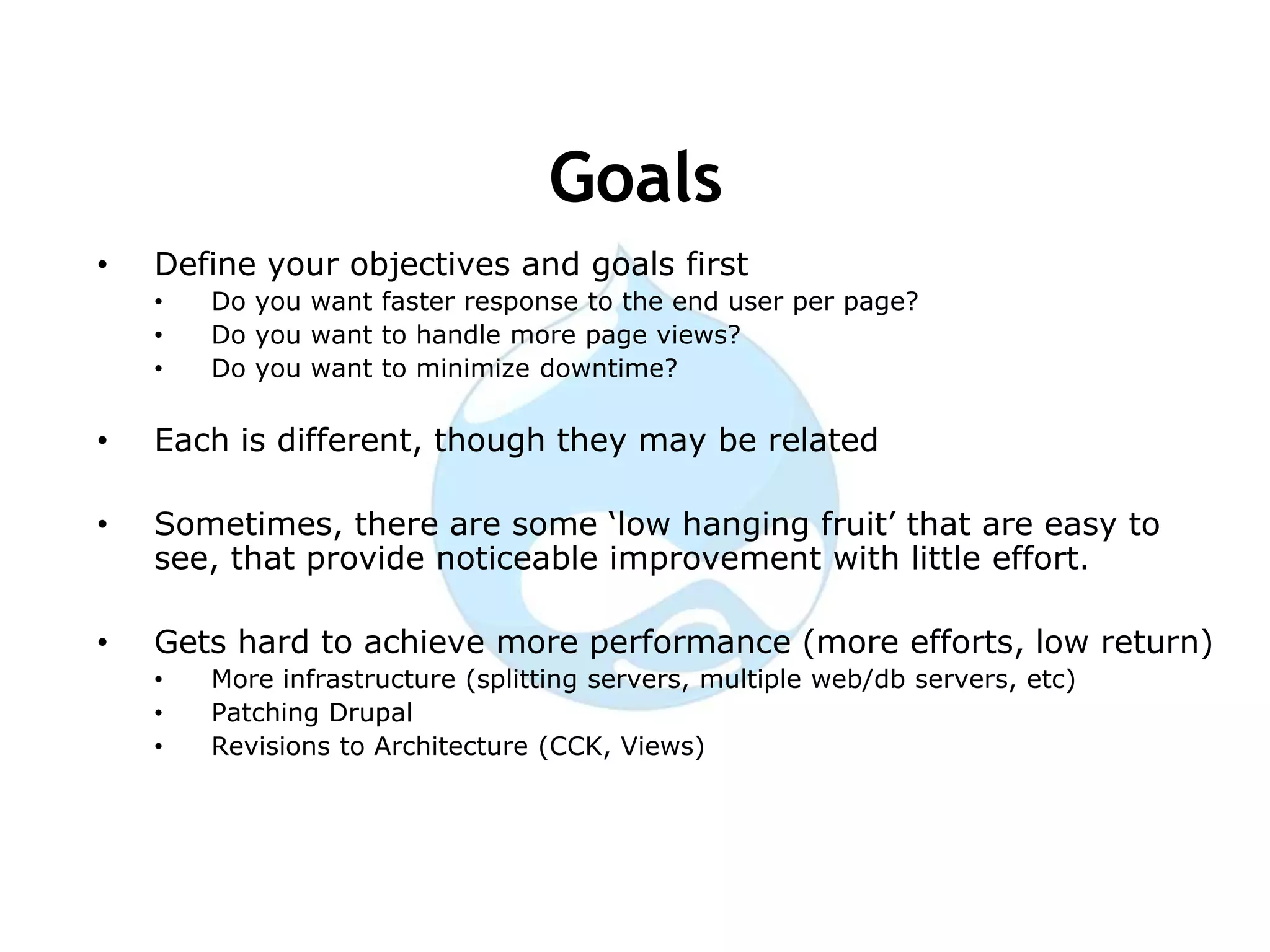 Goals

• Define your objectives and goals first
  • Do you want faster response to the end user per page?
  • Do you want to handle more page views?
  • Do you want to minimize downtime?

• Each is different, though they may be related

• Sometimes, there are some ‘low hanging fruit’ that are easy to see, that provide noticeable improvement with little effort.

• Gets hard to achieve more performance (more efforts, low return)
  • More infrastructure (splitting servers, multiple web/db servers, etc)
  • Patching Drupal
  • Revisions to Architecture (CCK, Views)